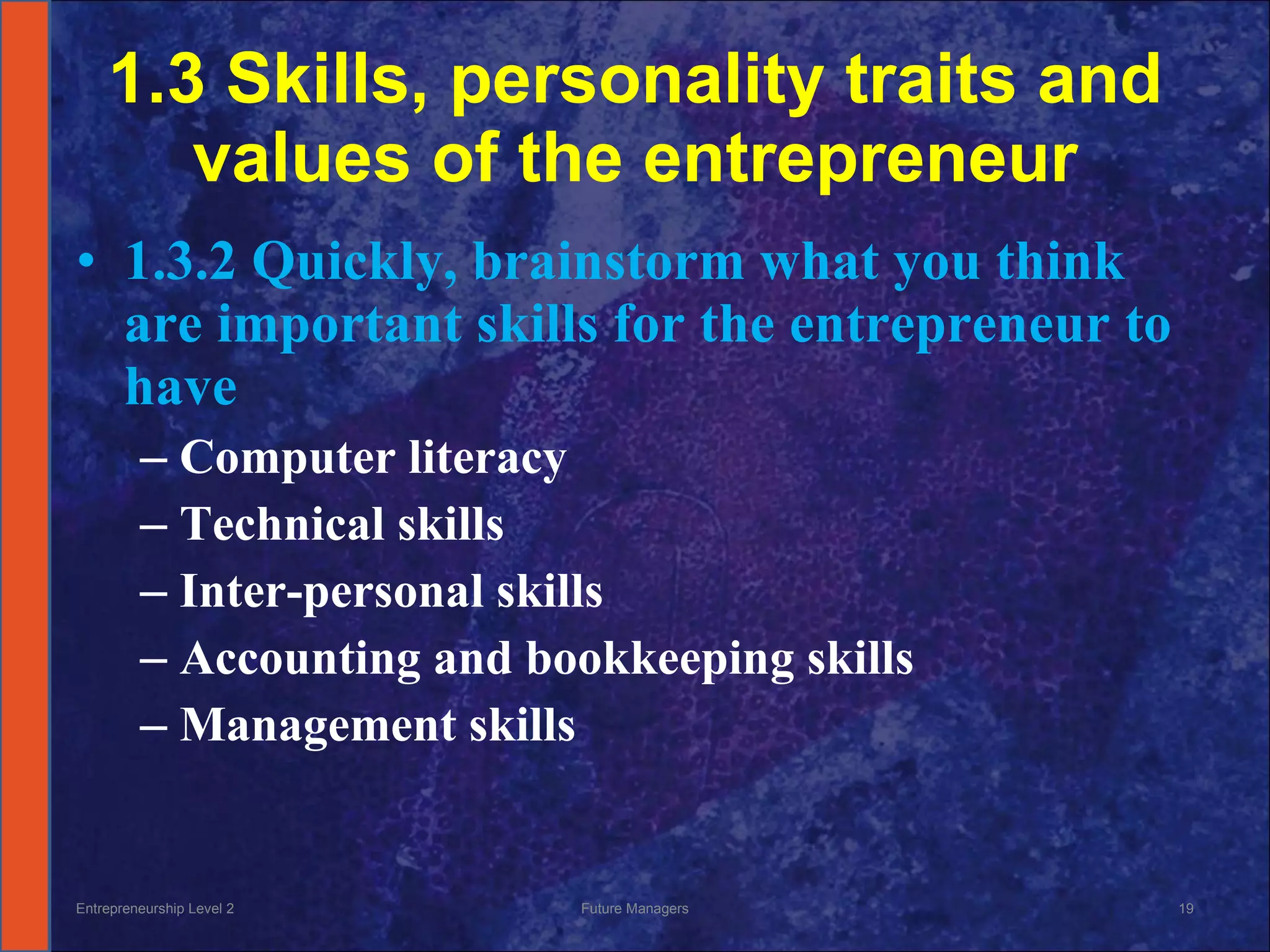 1.3 Skills, personality traits and values of the entrepreneur

• 1.3.2 Quickly, brainstorm what you think are important skills for the entrepreneur to have

– Computer literacy
– Technical skills
– Inter-personal skills
– Accounting and bookkeeping skills
– Management skills

Entrepreneurship Level 2

Future Managers

19